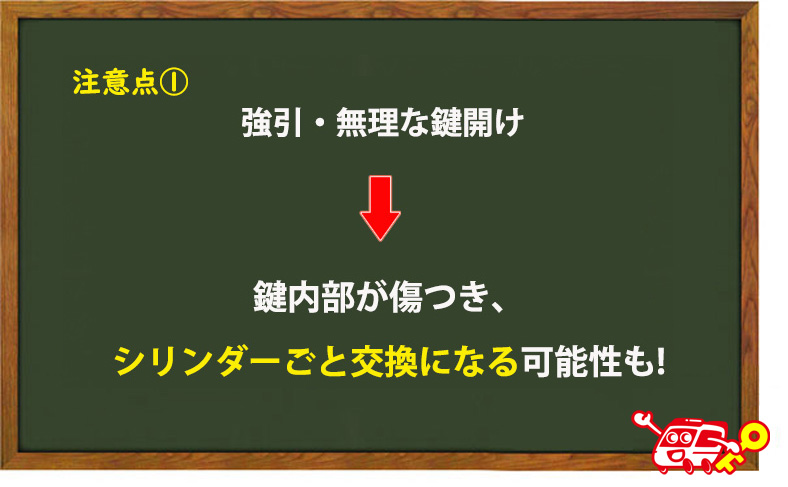 注意点①

強引・無理な鍵開け

鍵内部が傷つき、

シリンダーごと交換になる可能性も!